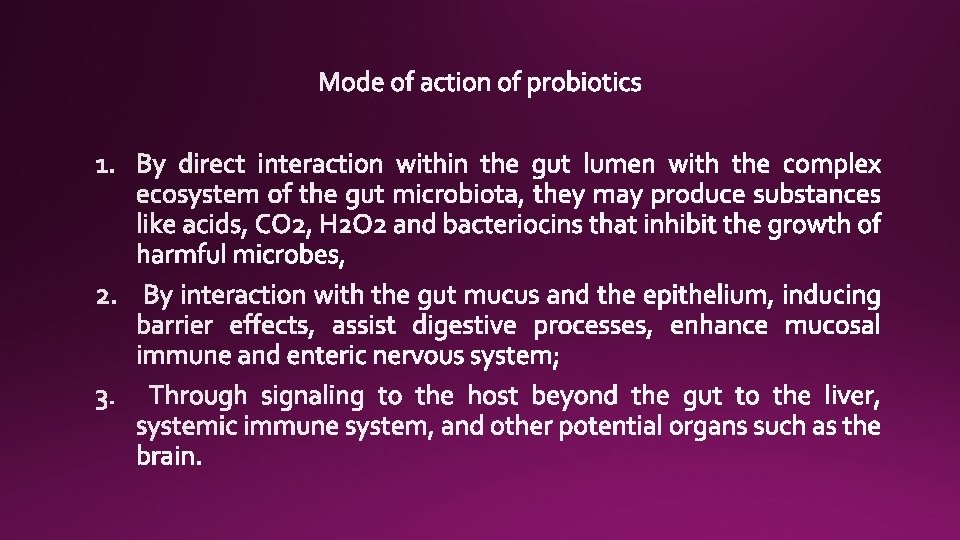 Mode of action of probiotics

1. By direct interaction within the gut lumen with the complex ecosystem of the gut microbiota, they may produce substances like acids, CO2, H2O2 and bacteriocins that inhibit the growth of harmful microbes,

2. By interaction with the gut mucus and the epithelium, inducing barrier effects, assist digestive processes, enhance mucosal immune and enteric nervous system;

3. Through signaling to the host beyond the gut to the liver, systemic immune system, and other potential organs such as the brain.